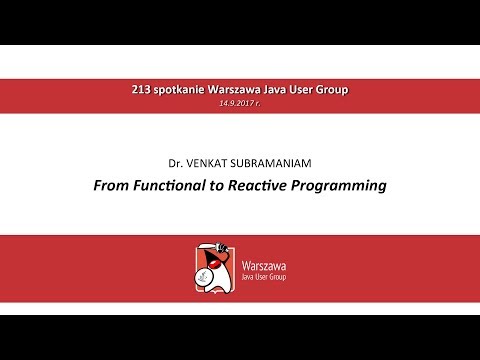 213 spotkanie Warszawa Java User Group
14.9.2017 r.

Dr. VENKAT SUBRAMANIAM

From Functional to Reactive Programming

Warszawa
Java User Group